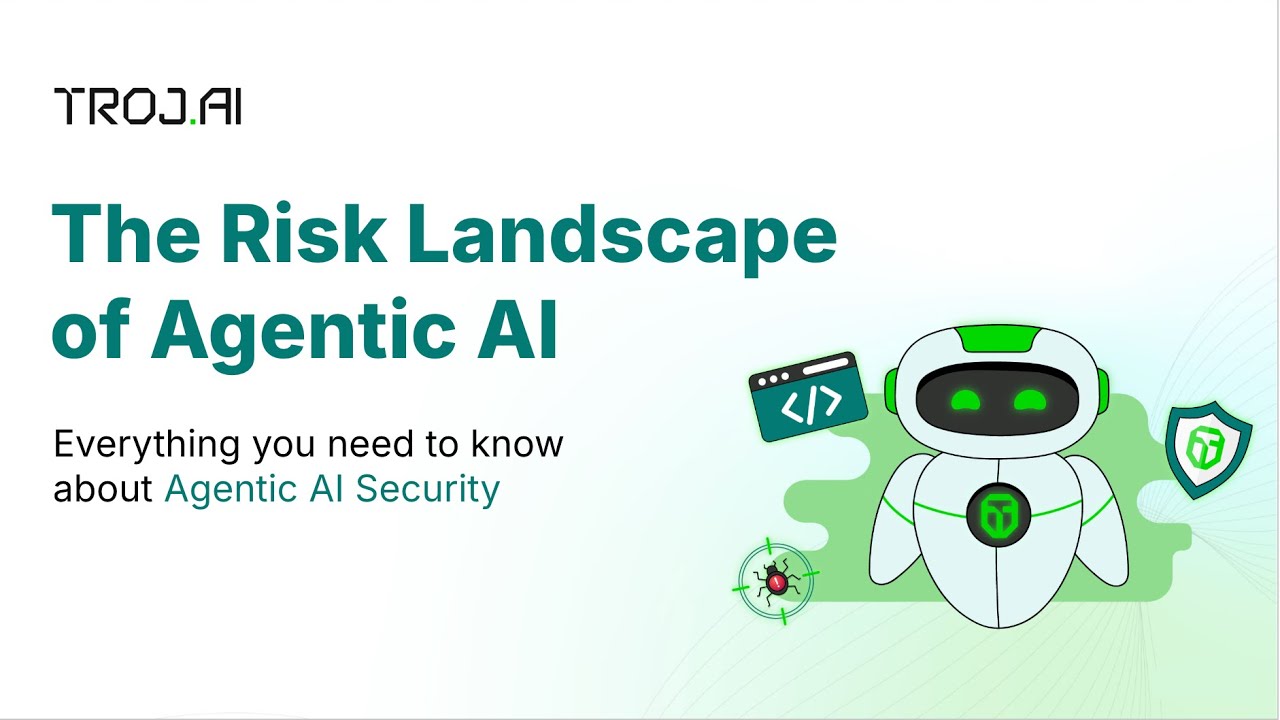 TROJ.AI

The Risk Landscape of Agentic AI

Everything you need to know about Agentic AI Security

</>